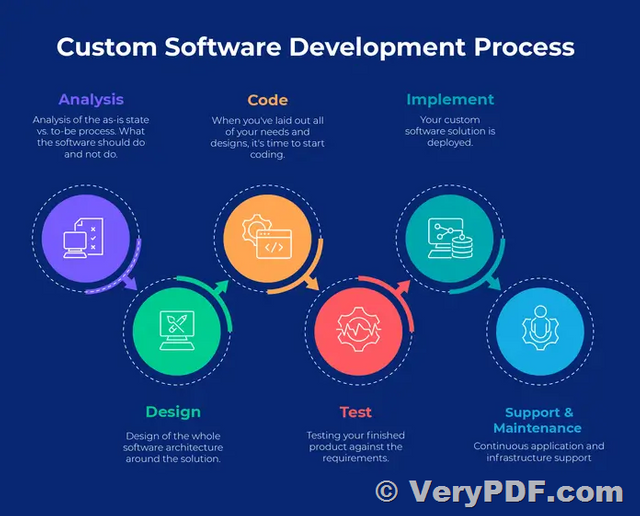 Custom Software Development Process

Analysis

Analysis of the as-is state vs. to-be process. What the software should do and not do.

Code

When you've laid out all of your needs and designs, it's time to start coding.

Implement

Your custom software solution is deployed.

Design

Design of the whole software architecture around the solution.

Test

Testing your finished product against the requirements.

Support & Maintenance

Continuous application and infrastructure support

© VeryPDF.com